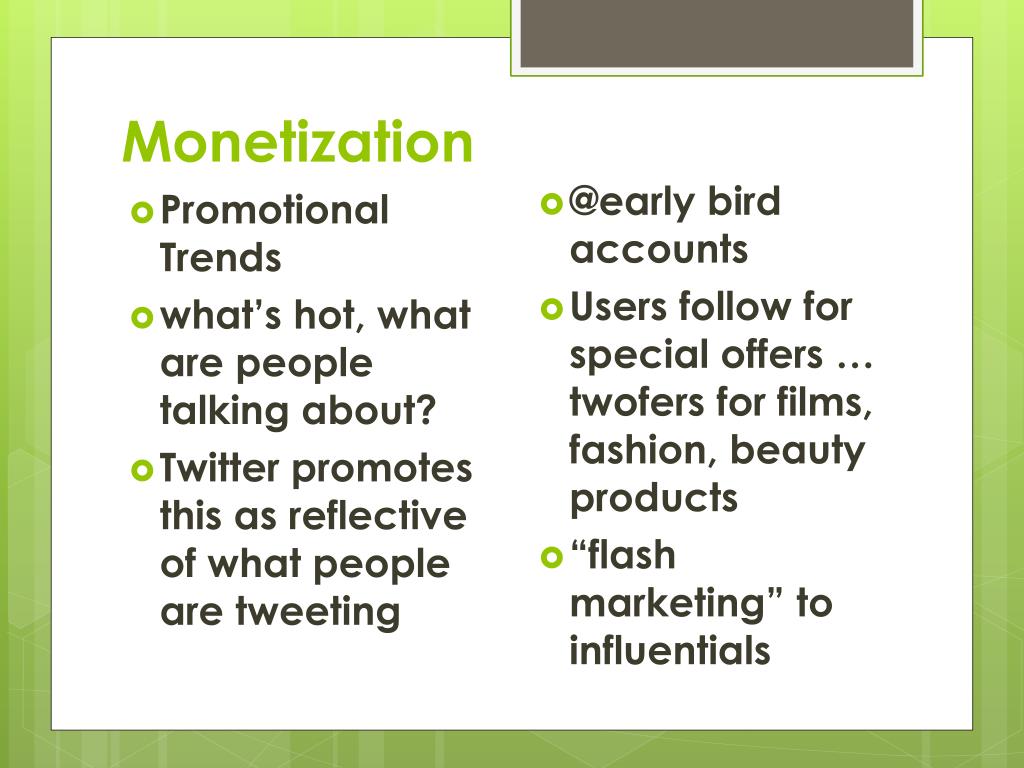 Monetization

Promotional Trends

what’s hot, what are people talking about?

Twitter promotes this as reflective of what people are tweeting

@early bird accounts

Users follow for special offers … twofers for films, fashion, beauty products

“flash marketing” to influentials